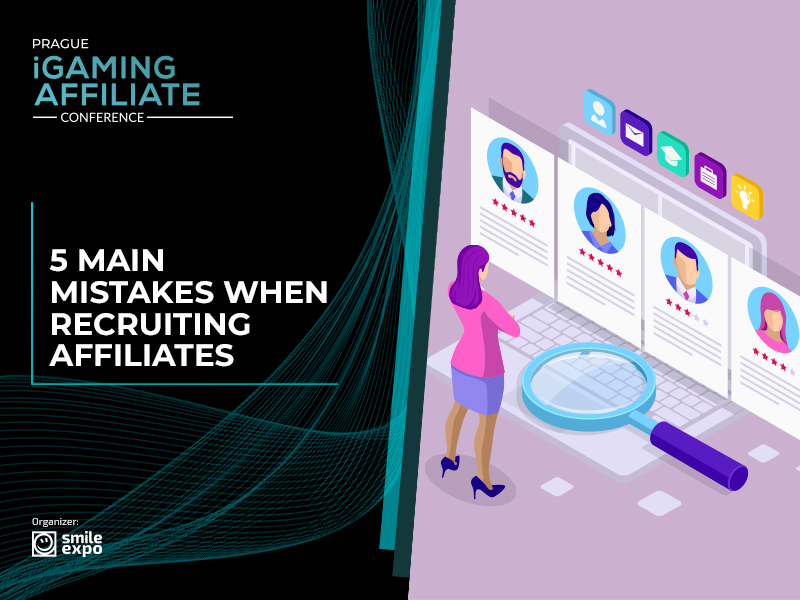 PRAGUE
iGAMING
AFFILIATE
CONFERENCE

5 MAIN MISTAKES WHEN RECRUITING AFFILIATES

Organizer:
smile expo